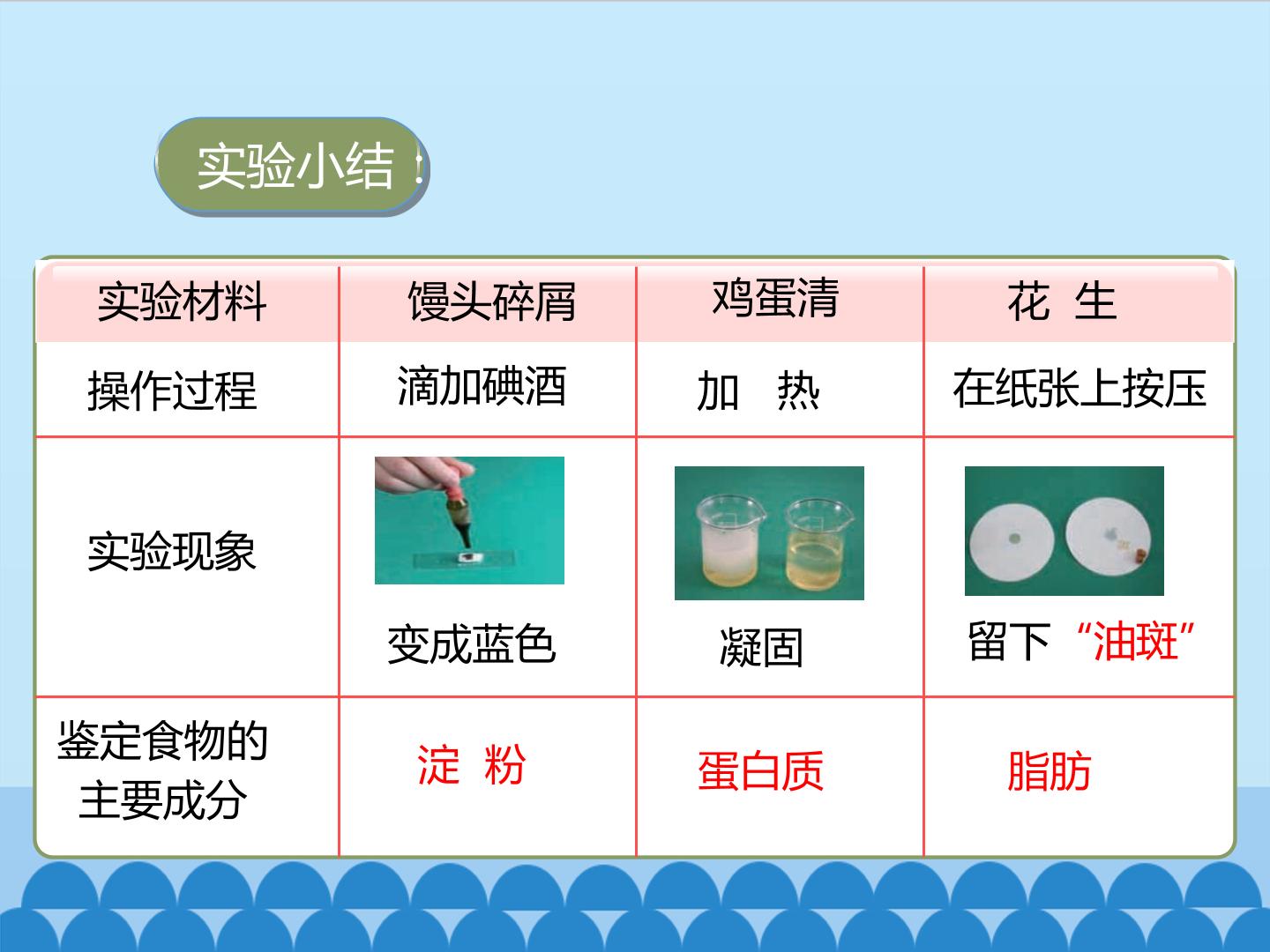 实验小结：

| 实验材料 | 馒头碎屑 | 鸡蛋清 | 花 生 |
|---|---|---|---|
| 操作过程 | 滴加碘酒 | 加 热 | 在纸张上按压 |
| 实验现象 | 变成蓝色 | 凝固 | 留下“油斑” |
| 鉴定食物的主要成分 | 淀 粉 | 蛋白质 | 脂肪 |